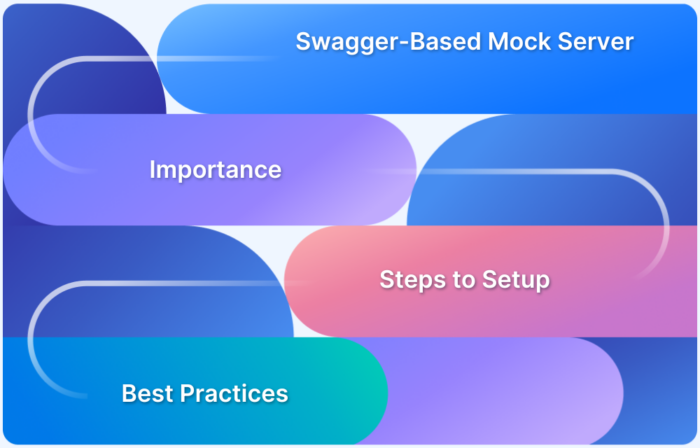 Swagger-Based Mock Server

Importance

Steps to Setup

Best Practices